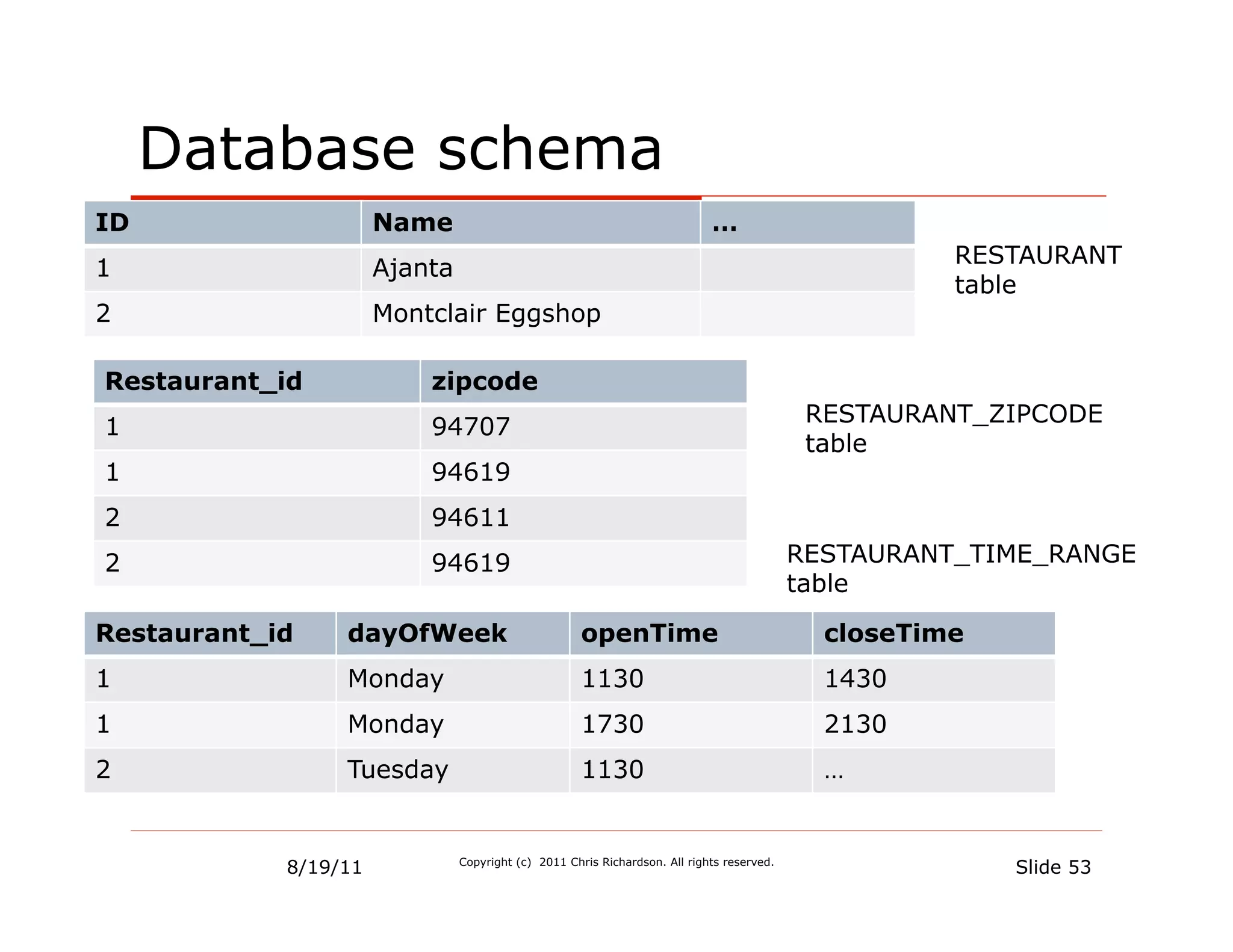 Database schema

| ID | Name | … |
|---|---|---|
| 1 | Ajanta | |
| 2 | Montclair Eggshop | |

RESTAURANT table

| Restaurant_id | zipcode |
|---|---|
| 1 | 94707 |
| 1 | 94619 |
| 2 | 94611 |
| 2 | 94619 |

RESTAURANT_ZIPCODE table

RESTAURANT_TIME_RANGE table

| Restaurant_id | dayOfWeek | openTime | closeTime |
|---|---|---|---|
| 1 | Monday | 1130 | 1430 |
| 1 | Monday | 1730 | 2130 |
| 2 | Tuesday | 1130 | … |

8/19/11

Copyright (c) 2011 Chris Richardson. All rights reserved.

Slide 53